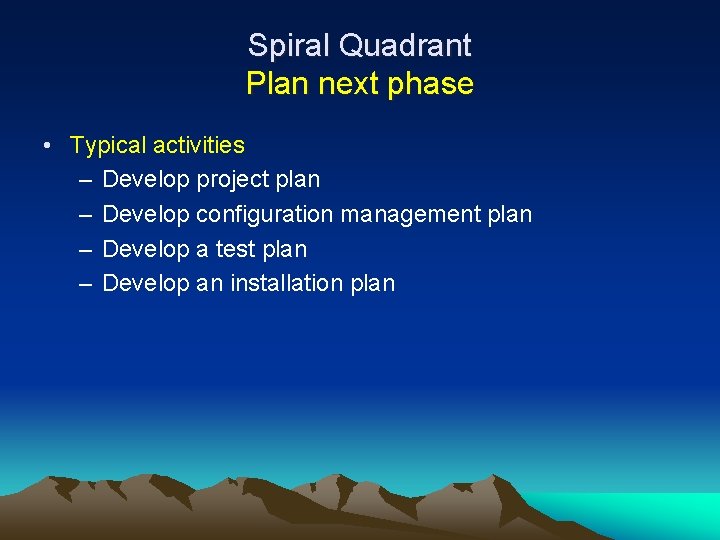 Spiral Quadrant
Plan next phase

• Typical activities
– Develop project plan
– Develop configuration management plan
– Develop a test plan
– Develop an installation plan